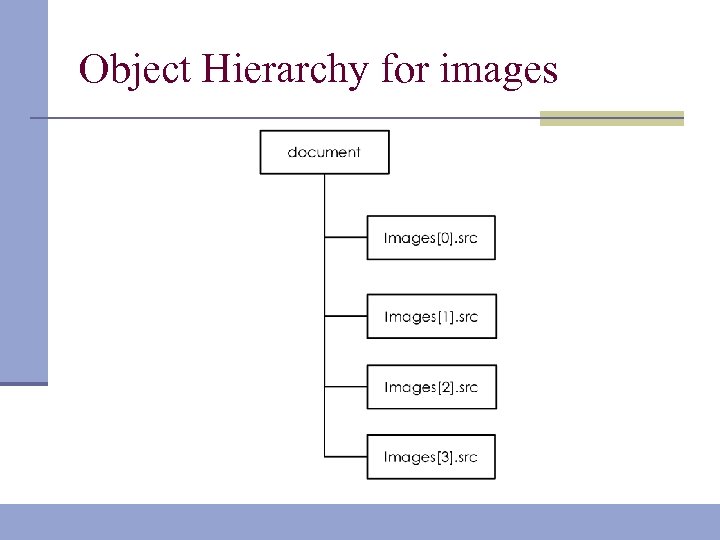 Object Hierarchy for images

document

Images[0].src

Images[1].src

Images[2].src

Images[3].src